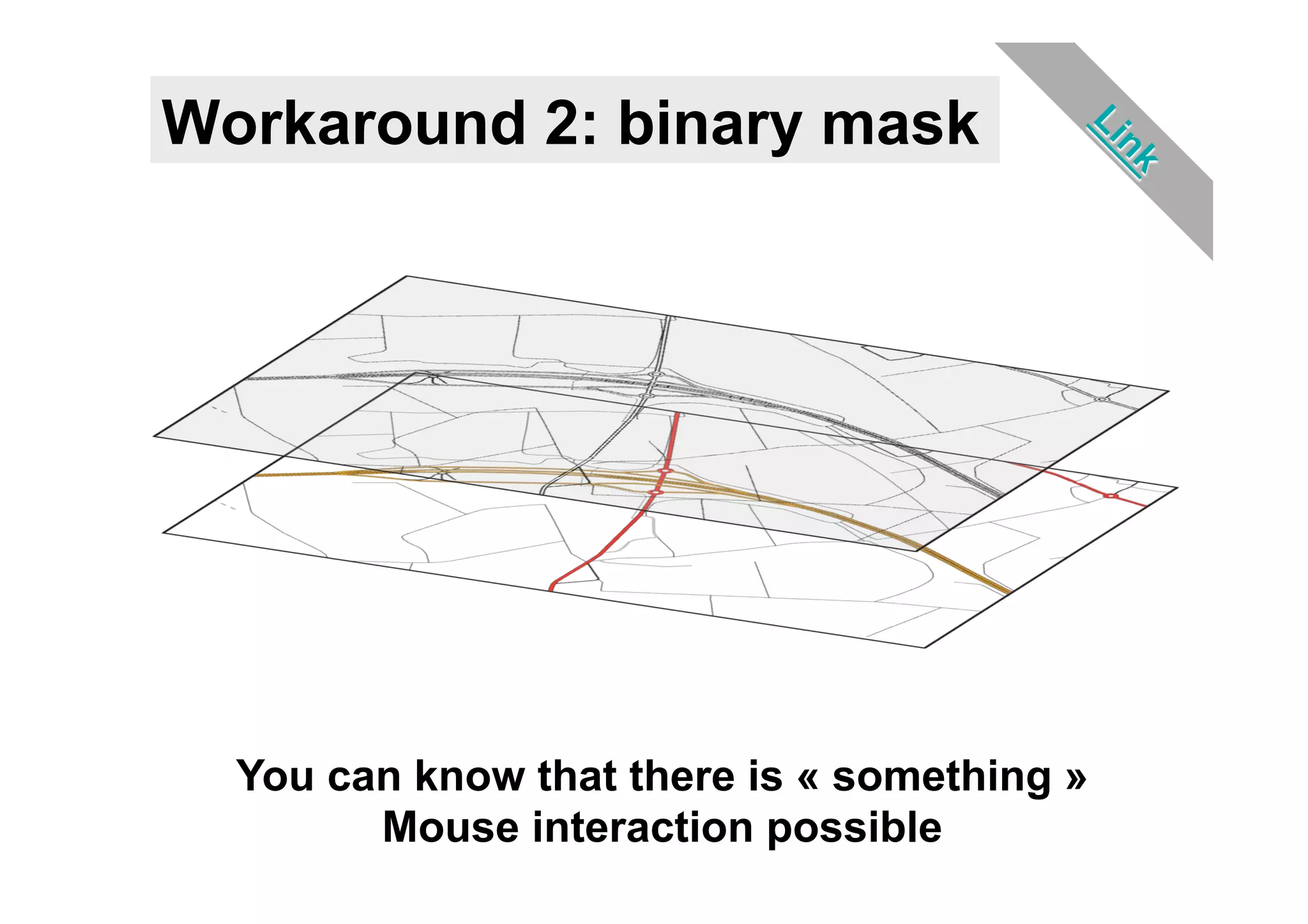 Workaround 2: binary mask

Link

You can know that there is « something »
Mouse interaction possible